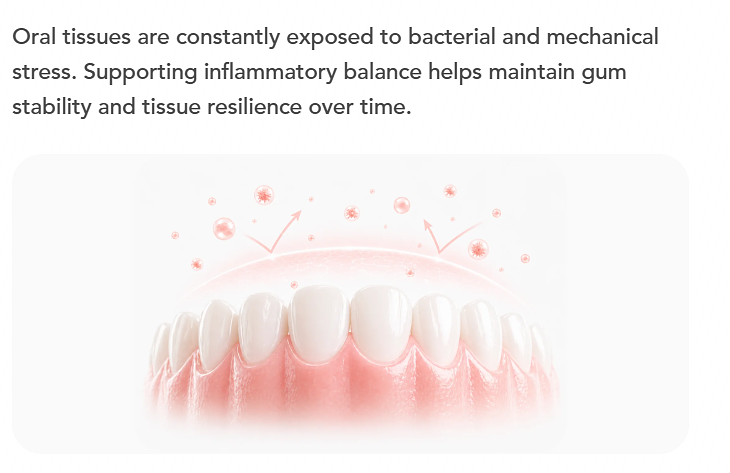 Oral tissues are constantly exposed to bacterial and mechanical stress. Supporting inflammatory balance helps maintain gum stability and tissue resilience over time.